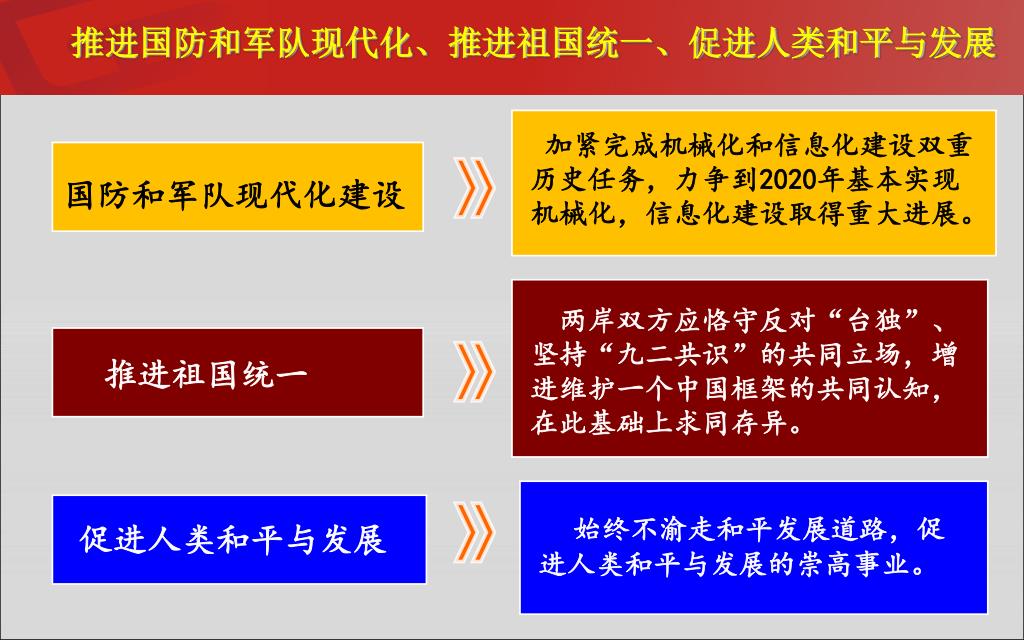 推进国防和军队现代化、推进祖国统一、促进人类和平与发展

国防和军队现代化建设

加紧完成机械化和信息化建设双重历史任务，力争到2020年基本实现机械化，信息化建设取得重大进展。

推进祖国统一

两岸双方应恪守反对“台独”、坚持“九二共识”的共同立场，增进维护一个中国框架的共同认知，在此基础上求同存异。

促进人类和平与发展

始终不渝走和平发展道路，促进人类和平与发展的崇高事业。